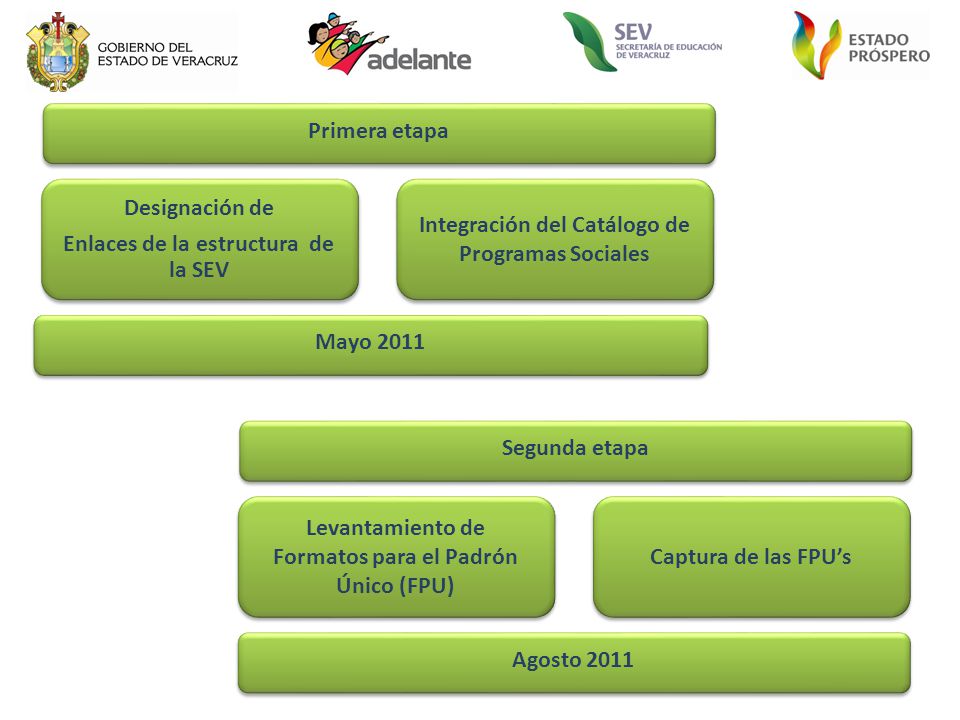 GOBIERNO DEL ESTADO DE VERACRUZ

adelante

SEV SECRETARÍA DE EDUCACIÓN DE VERACRUZ

ESTADO PRÓSPERO

Primera etapa

Designación de

Enlaces de la estructura de la SEV

Integración del Catálogo de Programas Sociales

Mayo 2011

Segunda etapa

Levantamiento de Formatos para el Padrón Único (FPU)

Captura de las FPU's

Agosto 2011